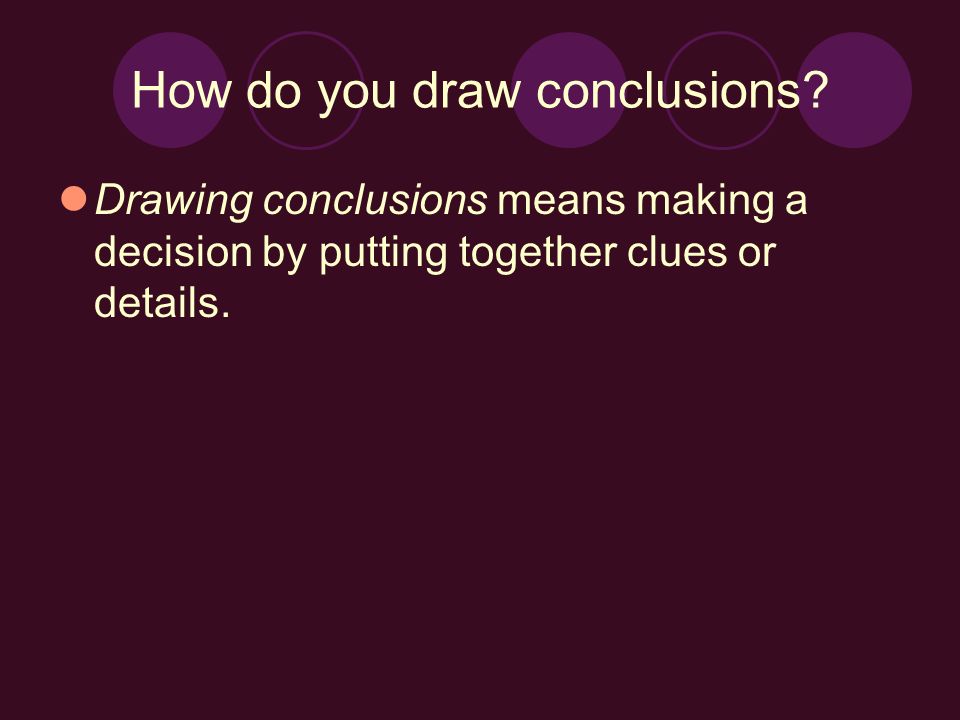 How do you draw conclusions?

Drawing conclusions means making a decision by putting together clues or details.